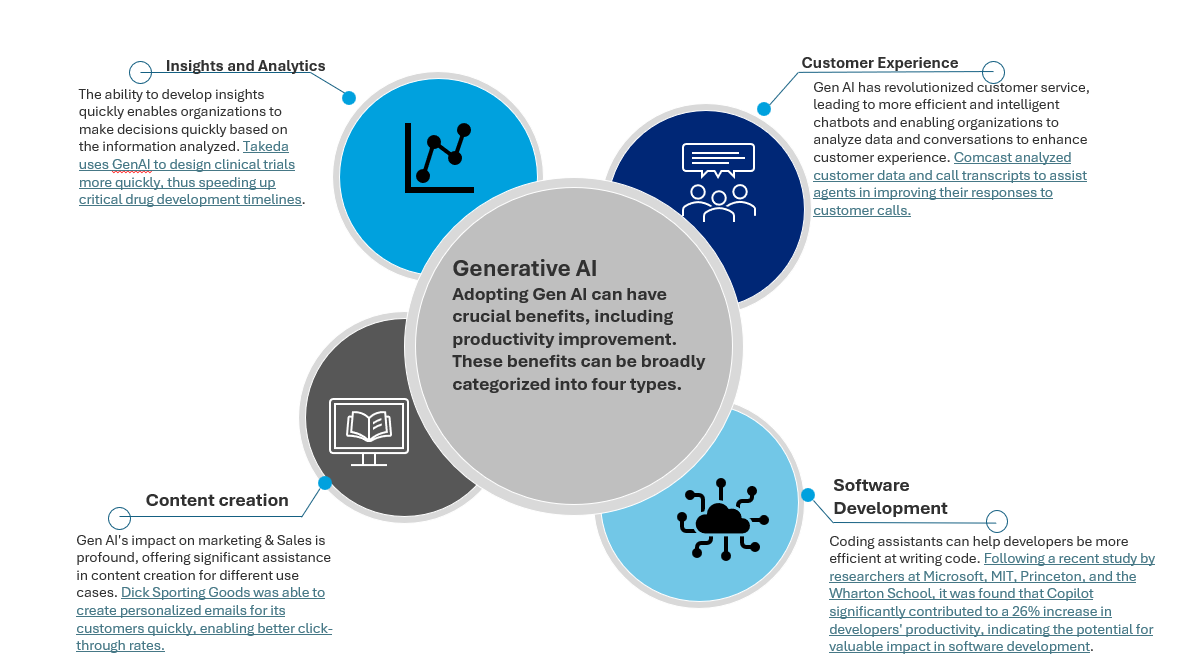 Insights and Analytics

The ability to develop insights quickly enables organizations to make decisions quickly based on the information analyzed. Takeda uses GenAI to design clinical trials more quickly, thus speeding up critical drug development timelines.

Customer Experience

Gen AI has revolutionized customer service, leading to more efficient and intelligent chatbots and enabling organizations to analyze data and conversations to enhance customer experience. Comcast analyzed customer data and call transcripts to assist agents in improving their responses to customer calls.

Generative AI
Adopting Gen AI can have crucial benefits, including productivity improvement. These benefits can be broadly categorized into four types.

Content creation

Gen AI's impact on marketing & Sales is profound, offering significant assistance in content creation for different use cases. Dick Sporting Goods was able to create personalized emails for its customers quickly, enabling better click-through rates.

Software Development

Coding assistants can help developers be more efficient at writing code. Following a recent study by researchers at Microsoft, MIT, Princeton, and the Wharton School, it was found that Copilot significantly contributed to a 26% increase in developers' productivity, indicating the potential for valuable impact in software development.